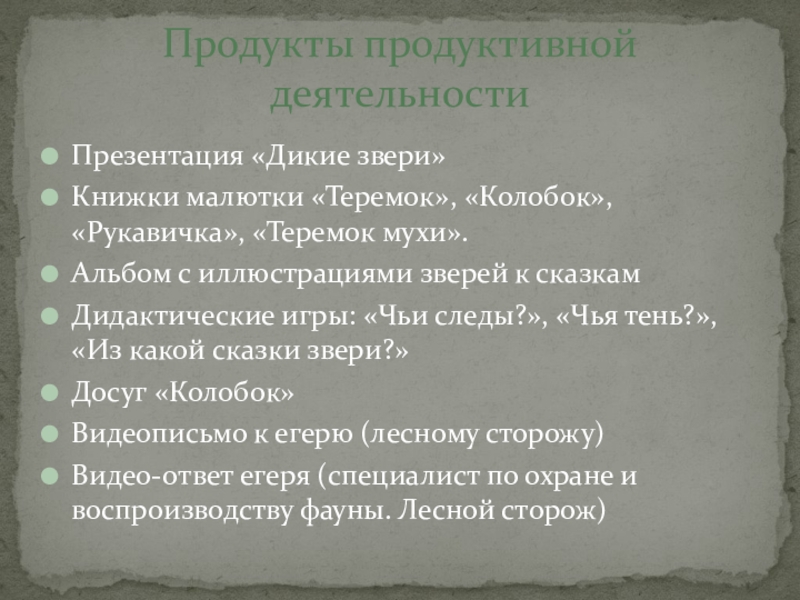 Продукты продуктивной деятельности

Презентация «Дикие звери»

Книжки малютки «Теремок», «Колобок», «Рукавичка», «Теремок мухи».

Альбом с иллюстрациями зверей к сказкам

Дидактические игры: «Чьи следы?», «Чья тень?», «Из какой сказки звери?»

Досуг «Колобок»

Видеописьмо к егерю (лесному сторожу)

Видео-ответ егеря (специалист по охране и воспроизводству фауны. Лесной сторож)